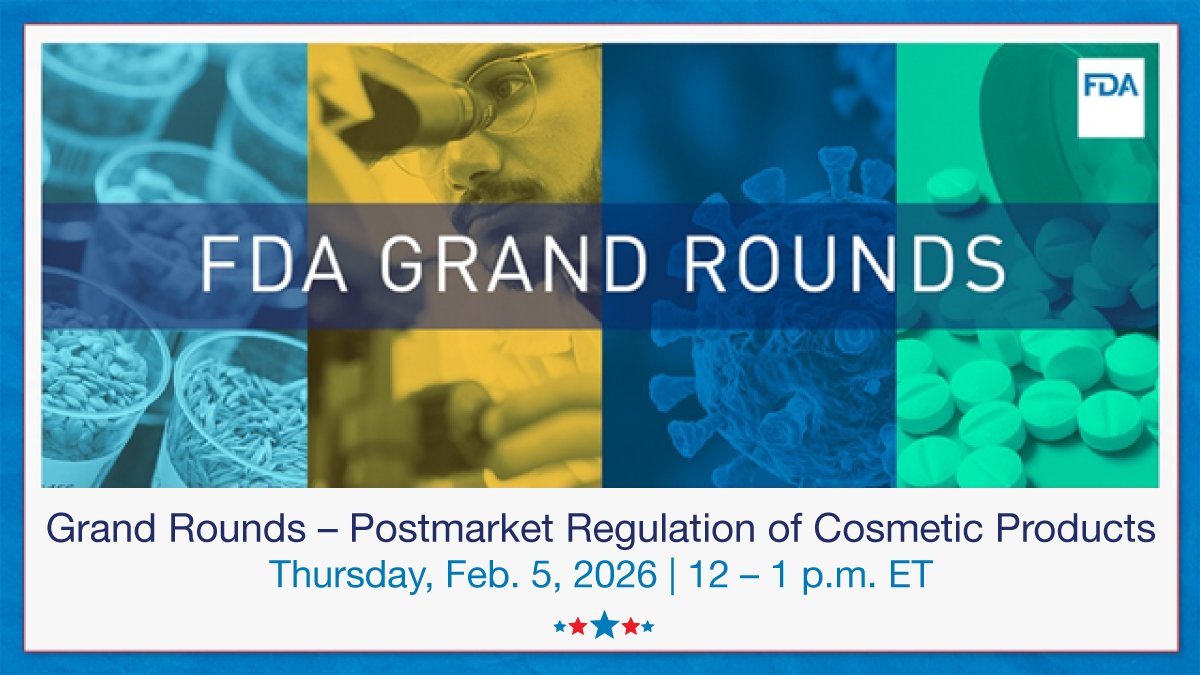 FDA

FDA GRAND ROUNDS

Grand Rounds – Postmarket Regulation of Cosmetic Products
Thursday, Feb. 5, 2026 | 12 – 1 p.m. ET